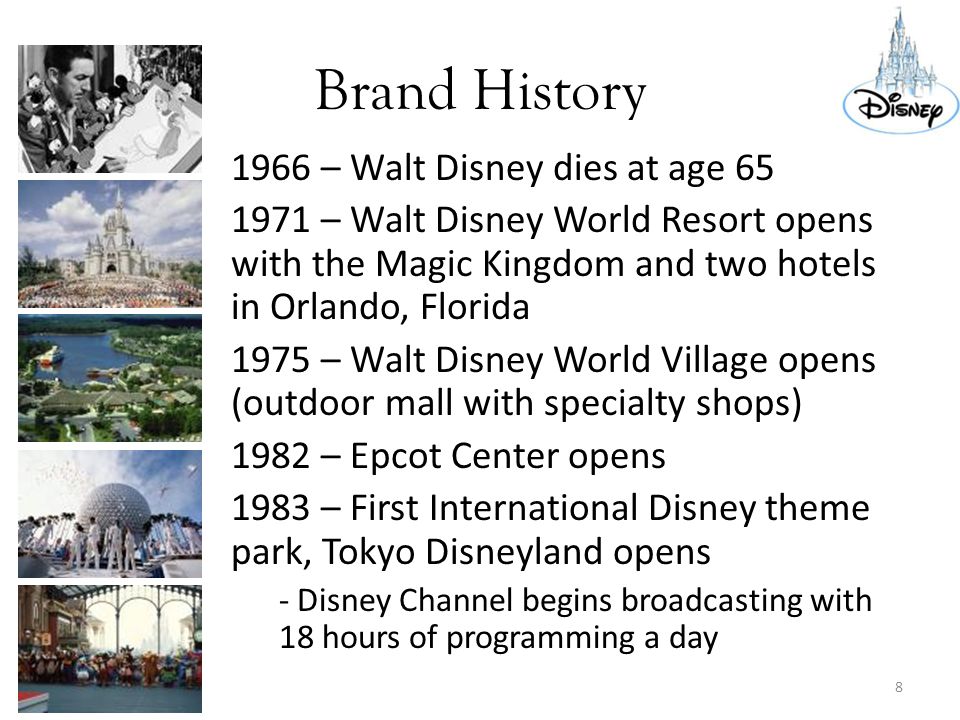 Brand History

Disney

1966 – Walt Disney dies at age 65

1971 – Walt Disney World Resort opens with the Magic Kingdom and two hotels in Orlando, Florida

1975 – Walt Disney World Village opens (outdoor mall with specialty shops)

1982 – Epcot Center opens

1983 – First International Disney theme park, Tokyo Disneyland opens

- Disney Channel begins broadcasting with 18 hours of programming a day

8